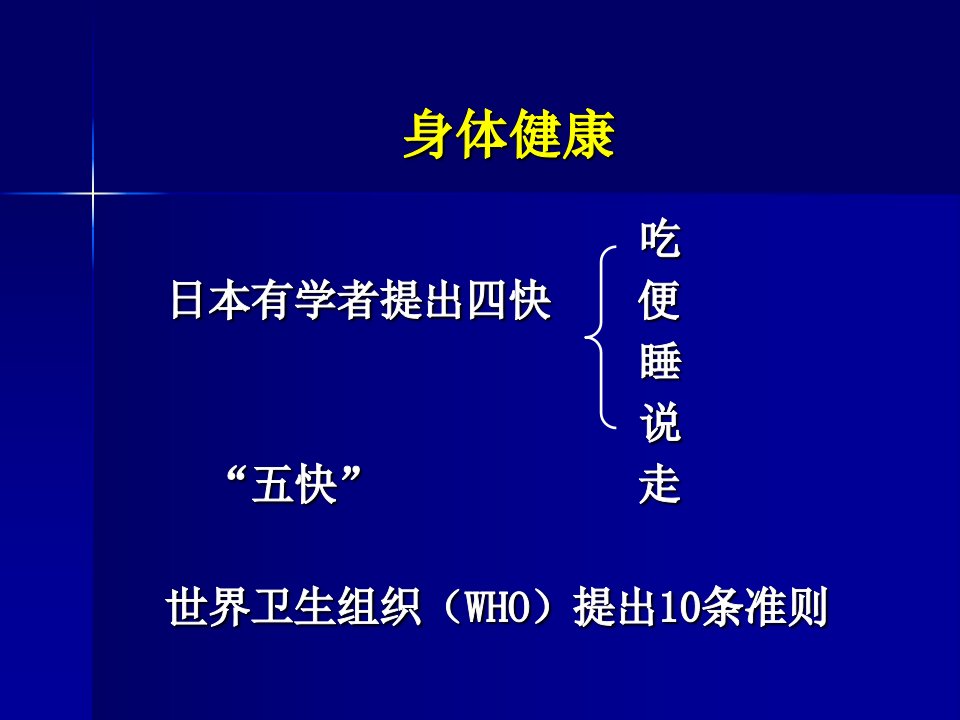 身体健康

日本有学者提出四快

吃
便
睡
说

“五快”

走

世界卫生组织（WHO）提出10条准则